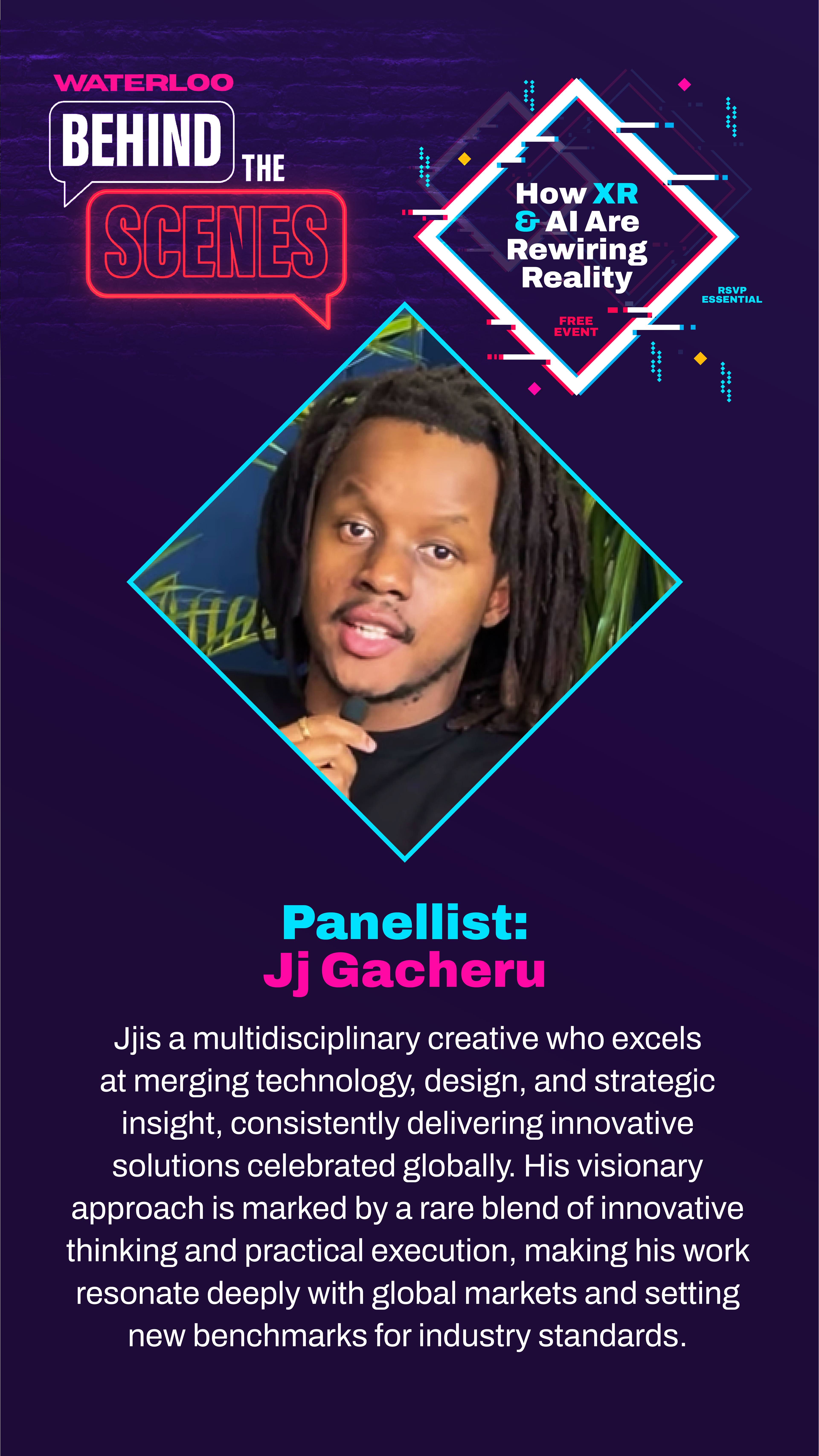 WATERLOO
BEHIND THE SCENES

How XR & AI Are Rewiring Reality

FREE EVENT

RSVP ESSENTIAL

Panellist:
Jj Gacheru

Jjis a multidisciplinary creative who excels at merging technology, design, and strategic insight, consistently delivering innovative solutions celebrated globally. His visionary approach is marked by a rare blend of innovative thinking and practical execution, making his work resonate deeply with global markets and setting new benchmarks for industry standards.